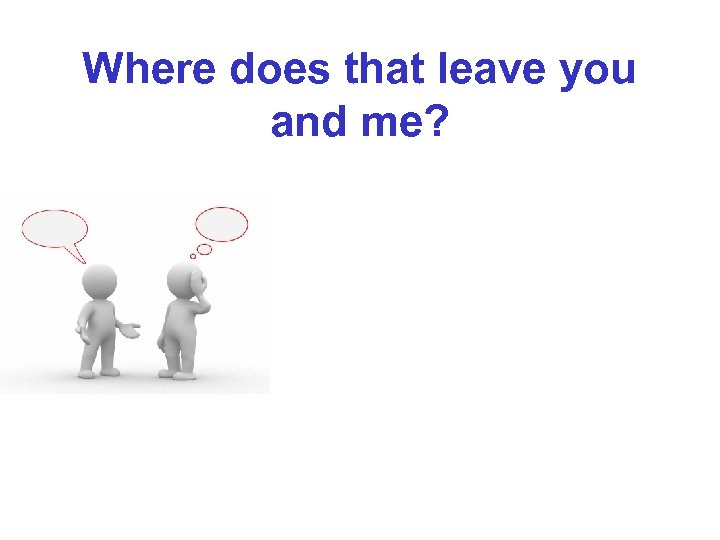 Where does that leave you and me?